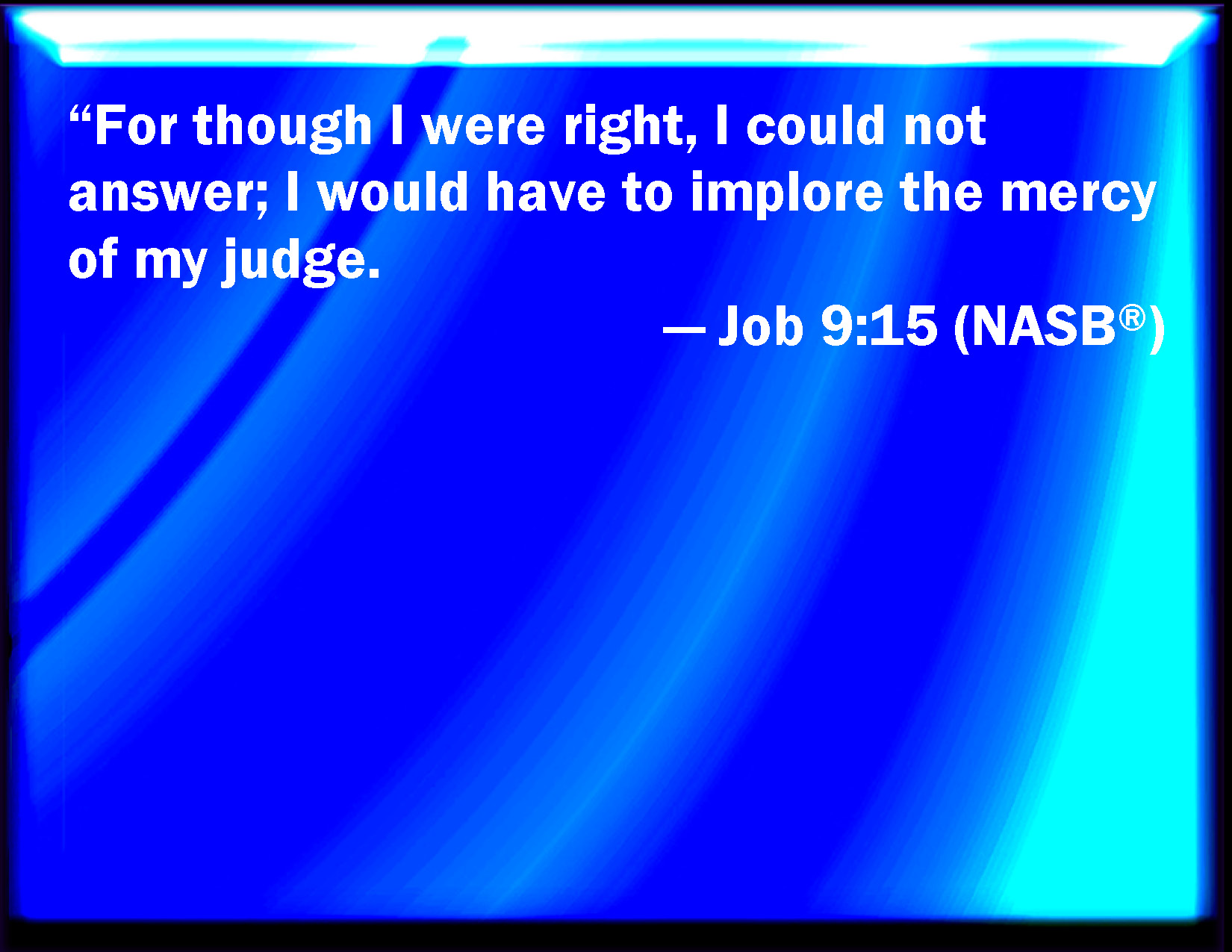 “For though I were right, I could not answer; I would have to implore the mercy of my judge.

— Job 9:15 (NASB®)